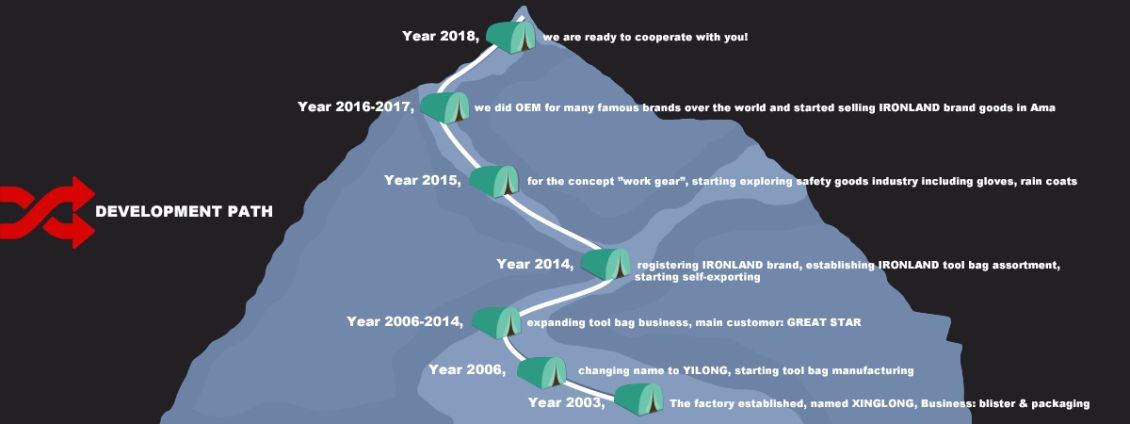 DEVELOPMENT PATH

Year 2018, we are ready to cooperate with you!

Year 2016-2017, we did OEM for many famous brands over the world and started selling IRONLAND brand goods in Ama

Year 2015, for the concept "work gear", starting exploring safety goods industry including gloves, rain coats

Year 2014, registering IRONLAND brand, establishing IRONLAND tool bag assortment, starting self-exporting

Year 2006-2014, expanding tool bag business, main customer: GREAT STAR

Year 2006, changing name to YILONG, starting tool bag manufacturing

Year 2003, The factory established, named XINGLONG, Business: blister & packaging